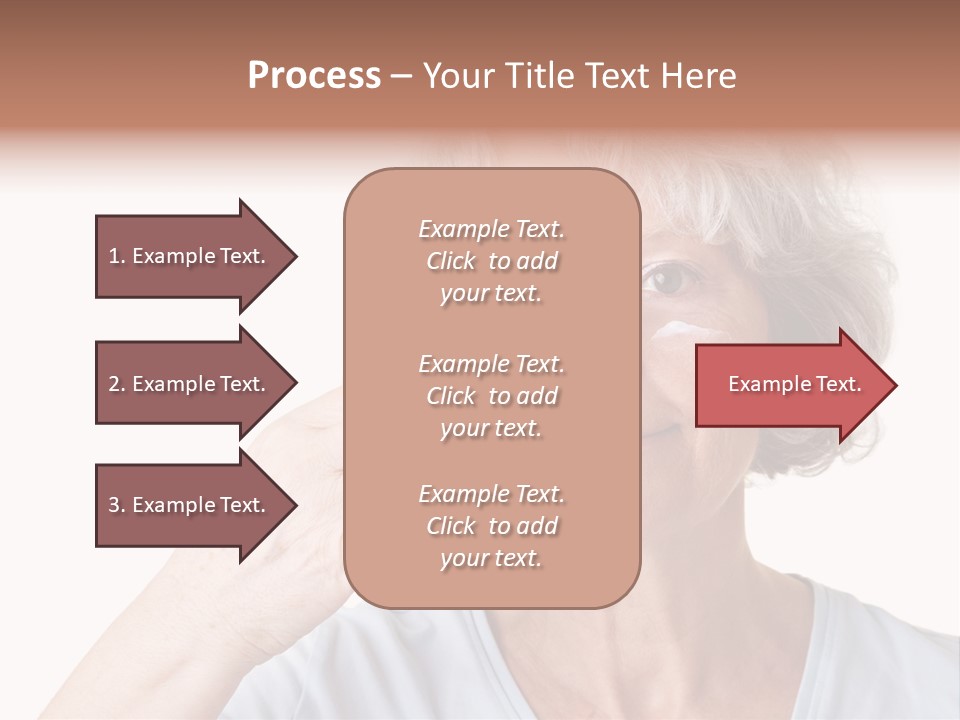 Process – Your Title Text Here

1. Example Text.

2. Example Text.

3. Example Text.

Example Text. Click to add your text.

Example Text. Click to add your text.

Example Text. Click to add your text.

Example Text.